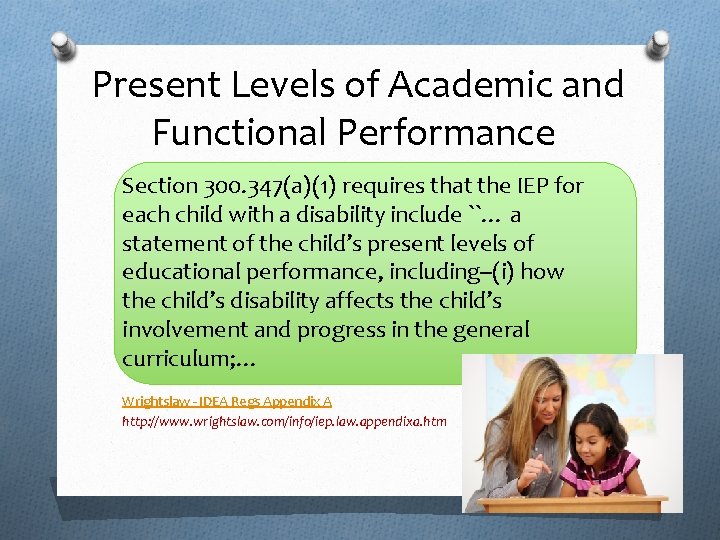 Present Levels of Academic and Functional Performance

Section 300.347(a)(1) requires that the IEP for each child with a disability include ``... a statement of the child's present levels of educational performance, including–(i) how the child's disability affects the child's involvement and progress in the general curriculum;...

Wrightslaw - IDEA Regs Appendix A
http://www.wrightslaw.com/info/iep.law.appendixa.htm